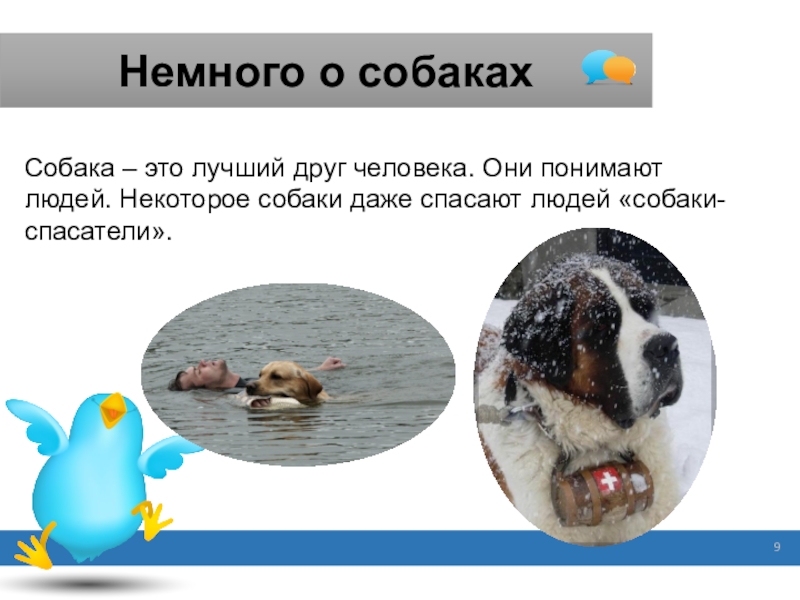 Немного о собаках

Собака – это лучший друг человека. Они понимают людей. Некоторое собаки даже спасают людей «собаки-спасатели».

9